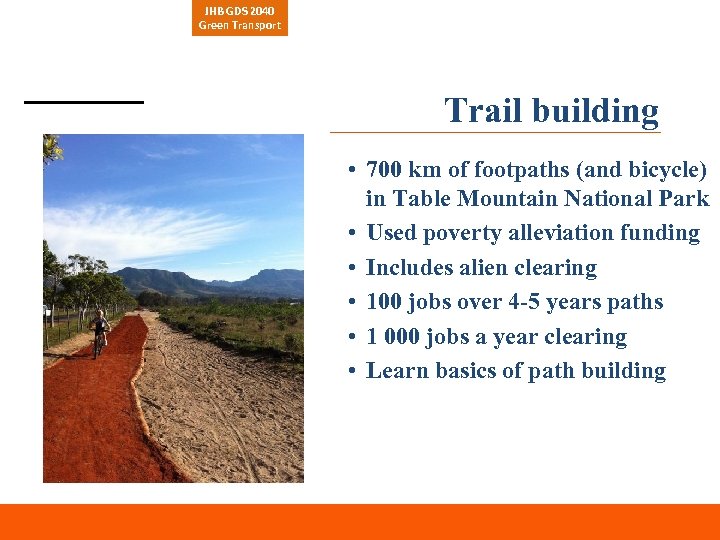 JHB GDS 2040
Green Transport

Trail building

• 700 km of footpaths (and bicycle) in Table Mountain National Park
• Used poverty alleviation funding
• Includes alien clearing
• 100 jobs over 4-5 years paths
• 1 000 jobs a year clearing
• Learn basics of path building